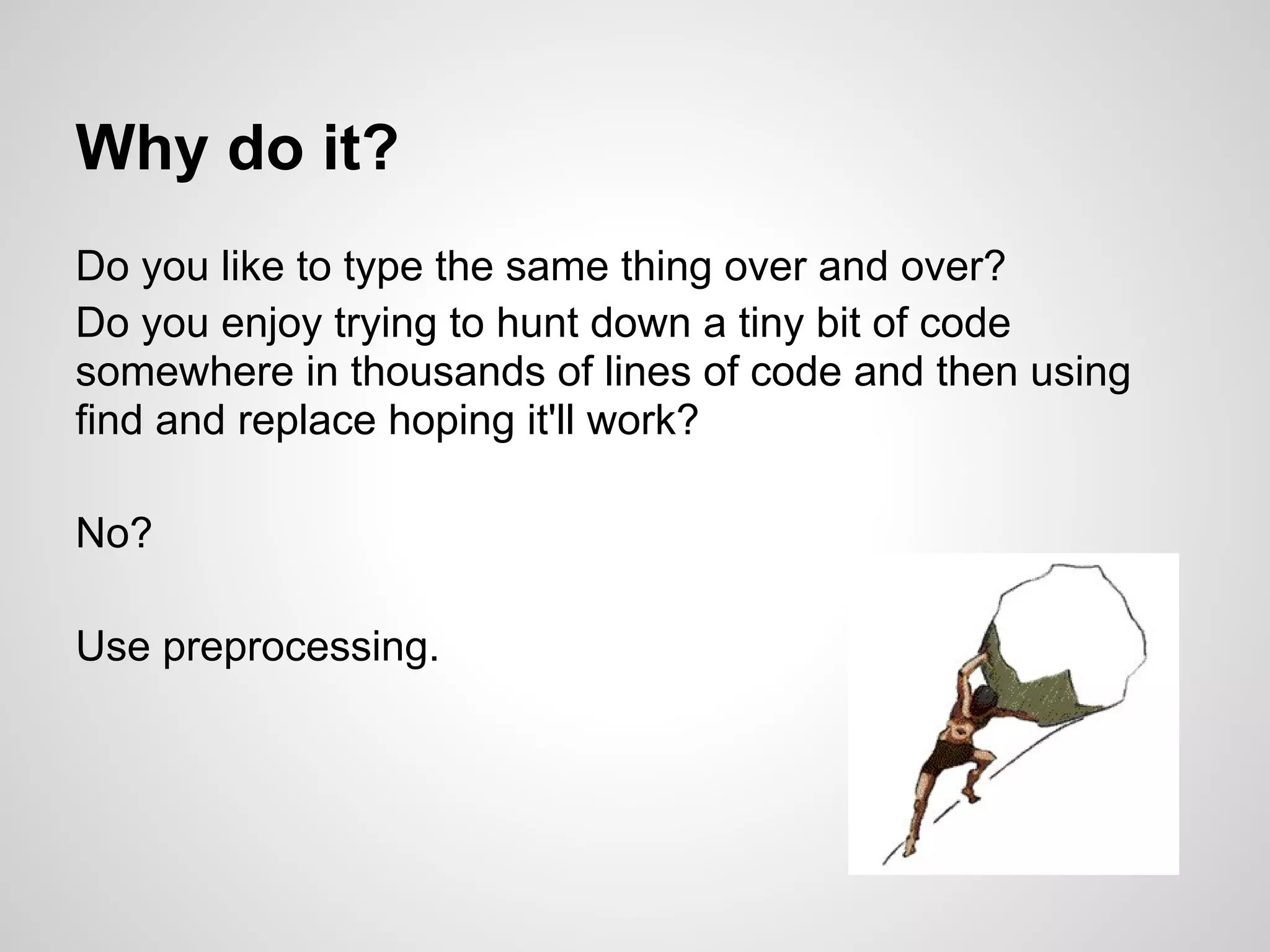 Why do it?

Do you like to type the same thing over and over?

Do you enjoy trying to hunt down a tiny bit of code somewhere in thousands of lines of code and then using find and replace hoping it'll work?

No?

Use preprocessing.